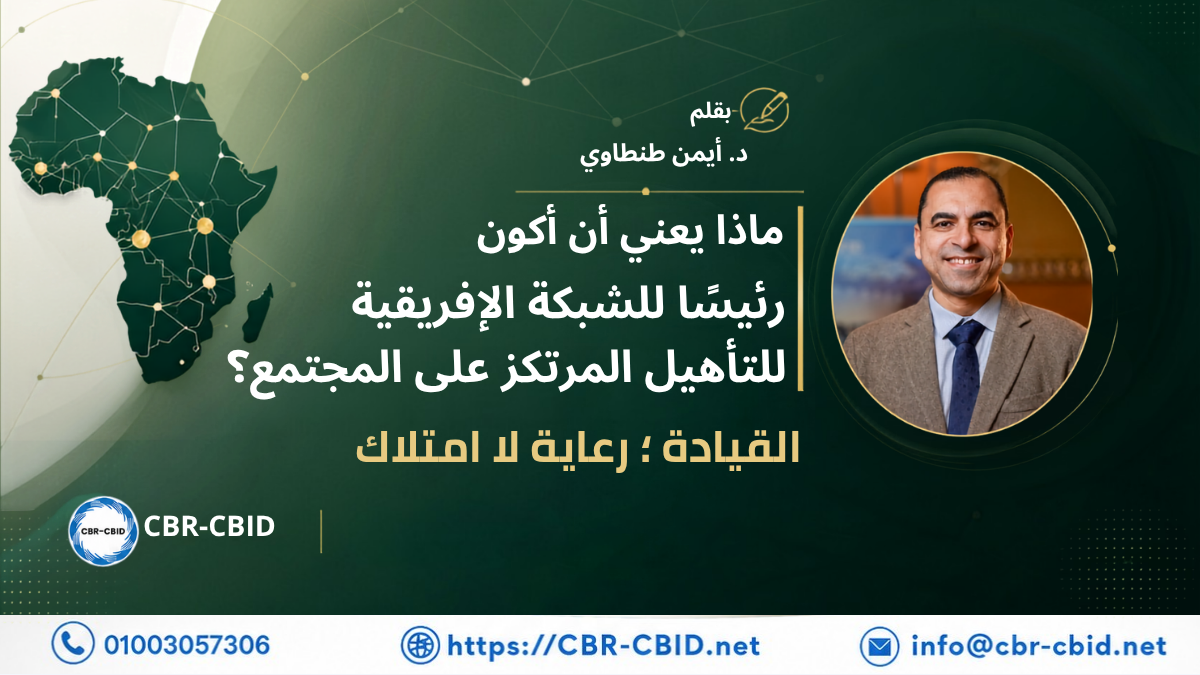 بقلم
د. أيمن طنطاوي

ماذا يعني أن أكون رئيسًا للشبكة الإفريقية للتأهيل المرتكز على المجتمع؟

القيادة ؛ رعاية لا امتلاك

CBR-CBID

CBR-CBID

01003057306

https://CBR-CBID.net

info@cbr-cbid.net